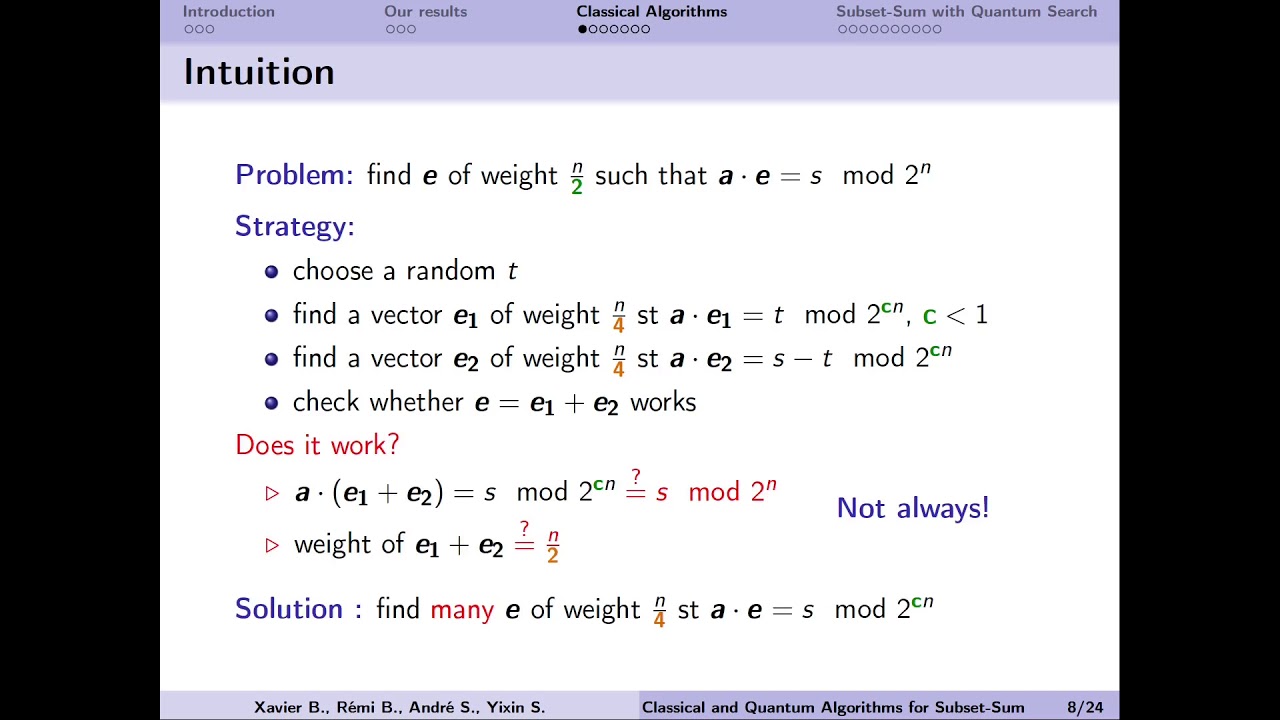 Introduction Our results Classical Algorithms Subset-Sum with Quantum Search

Intuition

Problem: find $\boldsymbol{e}$ of weight $\frac{n}{2}$ such that $\boldsymbol{a} \cdot \boldsymbol{e} = s \mod 2^n$

Strategy:

- choose a random $t$
- find a vector $\boldsymbol{e_1}$ of weight $\frac{n}{4}$ st $\boldsymbol{a} \cdot \boldsymbol{e_1} = t \mod 2^{cn}$, $c < 1$
- find a vector $\boldsymbol{e_2}$ of weight $\frac{n}{4}$ st $\boldsymbol{a} \cdot \boldsymbol{e_2} = s - t \mod 2^{cn}$
- check whether $\boldsymbol{e} = \boldsymbol{e_1} + \boldsymbol{e_2}$ works

Does it work?

▷ $\boldsymbol{a} \cdot (\boldsymbol{e_1} + \boldsymbol{e_2}) = s \mod 2^{cn} \stackrel{?}{=} s \mod 2^n$

▷ weight of $\boldsymbol{e_1} + \boldsymbol{e_2} \stackrel{?}{=} \frac{n}{2}$

Not always!

Solution : find many $\boldsymbol{e}$ of weight $\frac{n}{4}$ st $\boldsymbol{a} \cdot \boldsymbol{e} = s \mod 2^{cn}$

Xavier B., Rémi B., André S., Yixin S. Classical and Quantum Algorithms for Subset-Sum 8/24